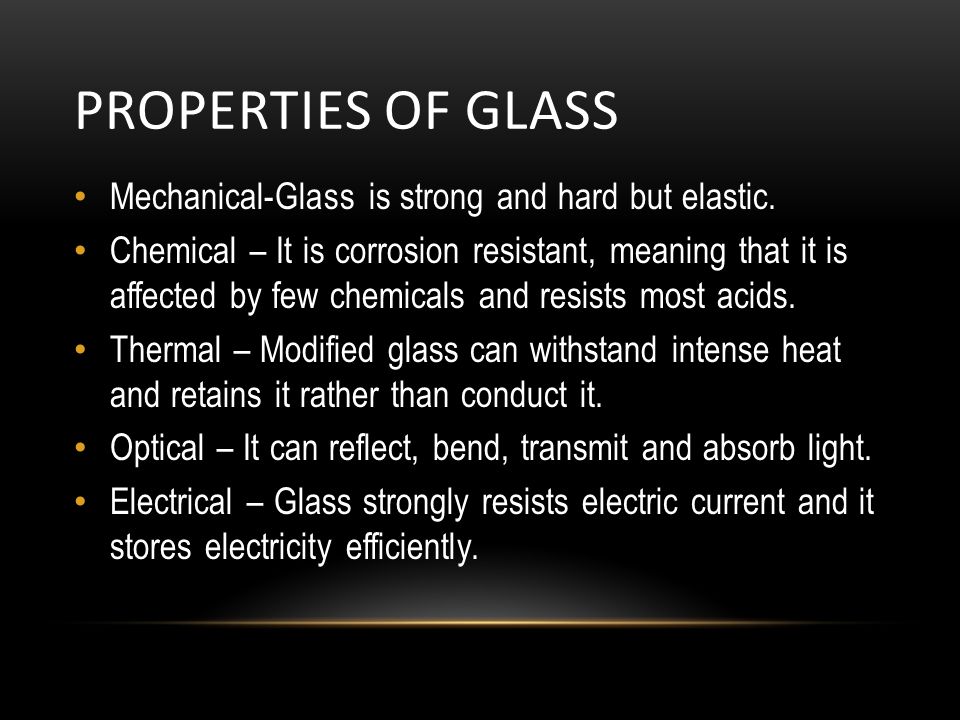 PROPERTIES OF GLASS

• Mechanical-Glass is strong and hard but elastic.
• Chemical – It is corrosion resistant, meaning that it is affected by few chemicals and resists most acids.
• Thermal – Modified glass can withstand intense heat and retains it rather than conduct it.
• Optical – It can reflect, bend, transmit and absorb light.
• Electrical – Glass strongly resists electric current and it stores electricity efficiently.